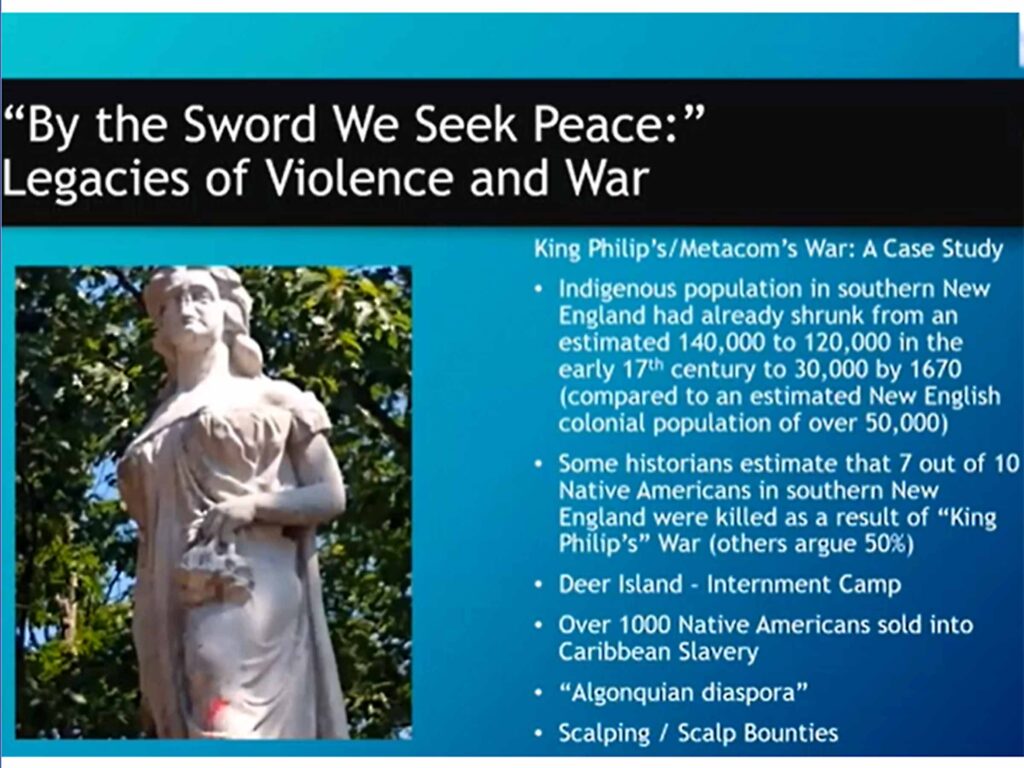 “By the Sword We Seek Peace:” Legacies of Violence and War

King Philip’s/Metacom’s War: A Case Study

• Indigenous population in southern New England had already shrunk from an estimated 140,000 to 120,000 in the early 17$^{th}$ century to 30,000 by 1670 (compared to an estimated New English colonial population of over 50,000)

• Some historians estimate that 7 out of 10 Native Americans in southern New England were killed as a result of “King Philip’s” War (others argue 50%)

• Deer Island - Internment Camp

• Over 1000 Native Americans sold into Caribbean Slavery

• “Algonquian diaspora”

• Scalping / Scalp Bounties